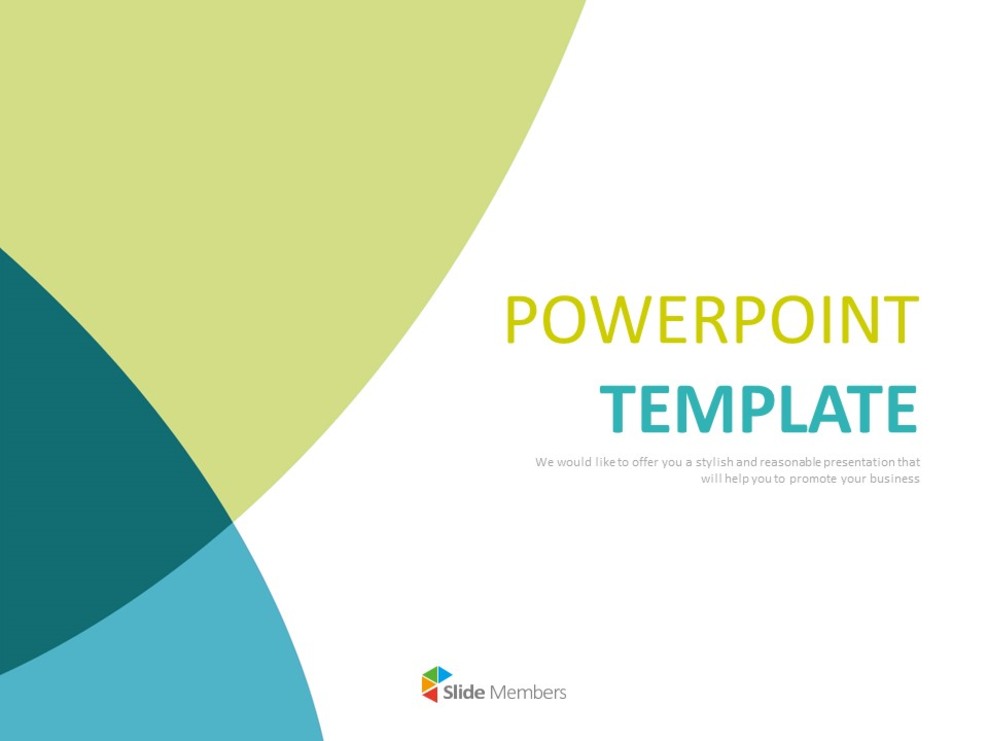 POWERPOINT
TEMPLATE

We would like to offer you a stylish and reasonable presentation that will help you to promote your business

Slide Members